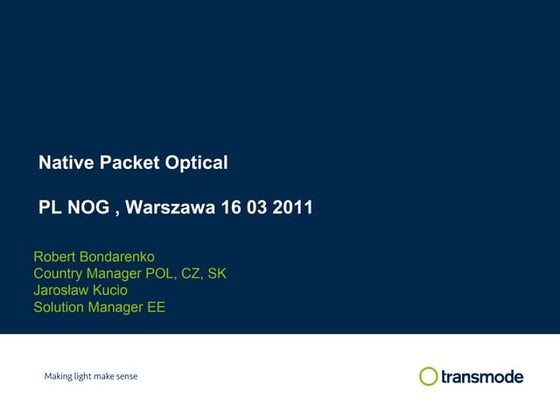 Native Packet Optical

PL NOG , Warszawa 16 03 2011

Robert Bondarenko
Country Manager POL, CZ, SK
Jarosław Kucio
Solution Manager EE

Making light make sense

transmode